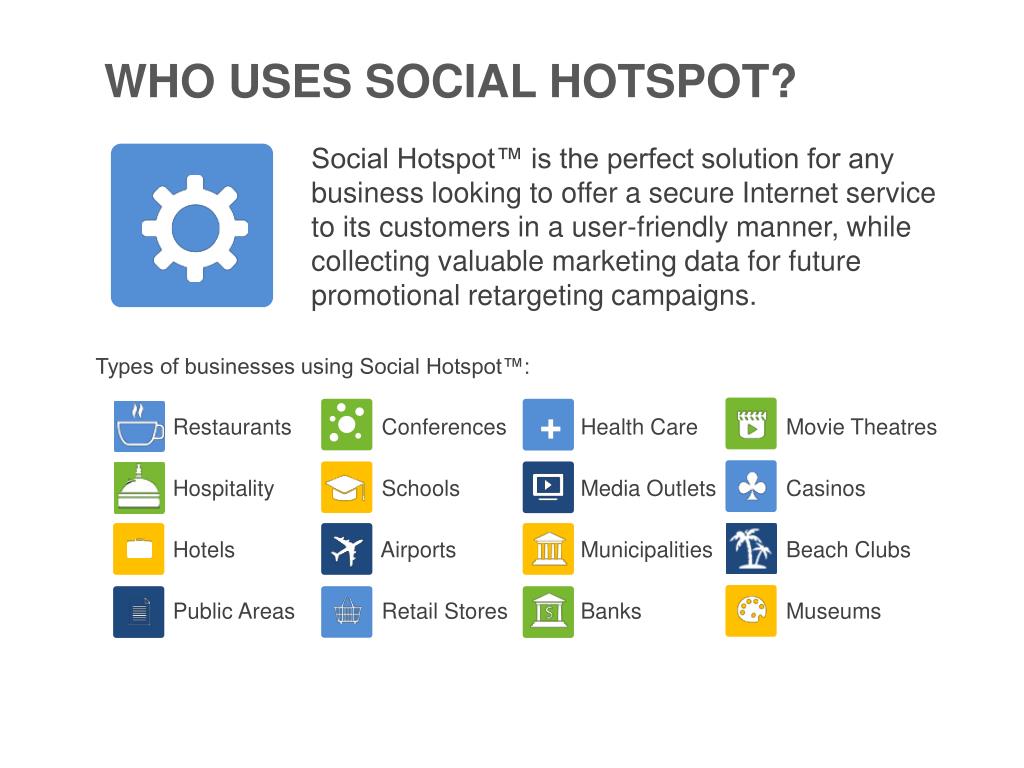 WHO USES SOCIAL HOTSPOT?

Social Hotspot™ is the perfect solution for any business looking to offer a secure Internet service to its customers in a user-friendly manner, while collecting valuable marketing data for future promotional retargeting campaigns.

Types of businesses using Social Hotspot™:

Restaurants
Hospitality
Hotels
Public Areas

Conferences
Schools
Airports
Retail Stores

Health Care
Media Outlets
Municipalities
Banks

Movie Theatres
Casinos
Beach Clubs
Museums